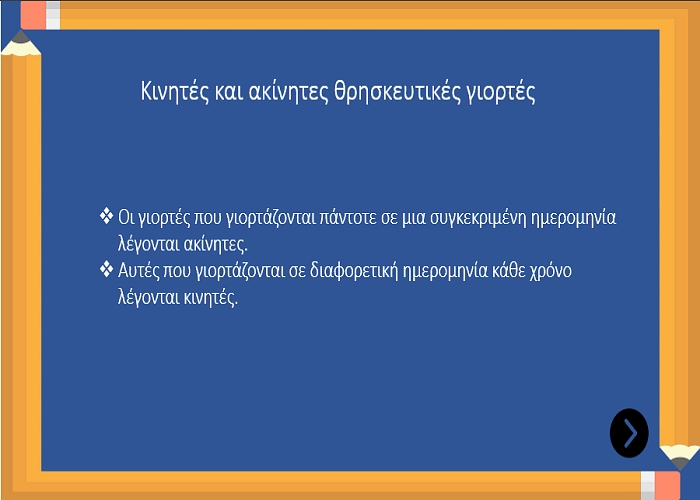 Κινητές και ακίνητες θρησκευτικές γιορτές

❖ Οι γιορτές που γιορτάζονται πάντοτε σε μια συγκεκριμένη ημερομηνία λέγονται ακίνητες.
❖ Αυτές που γιορτάζονται σε διαφορετική ημερομηνία κάθε χρόνο λέγονται κινητές.